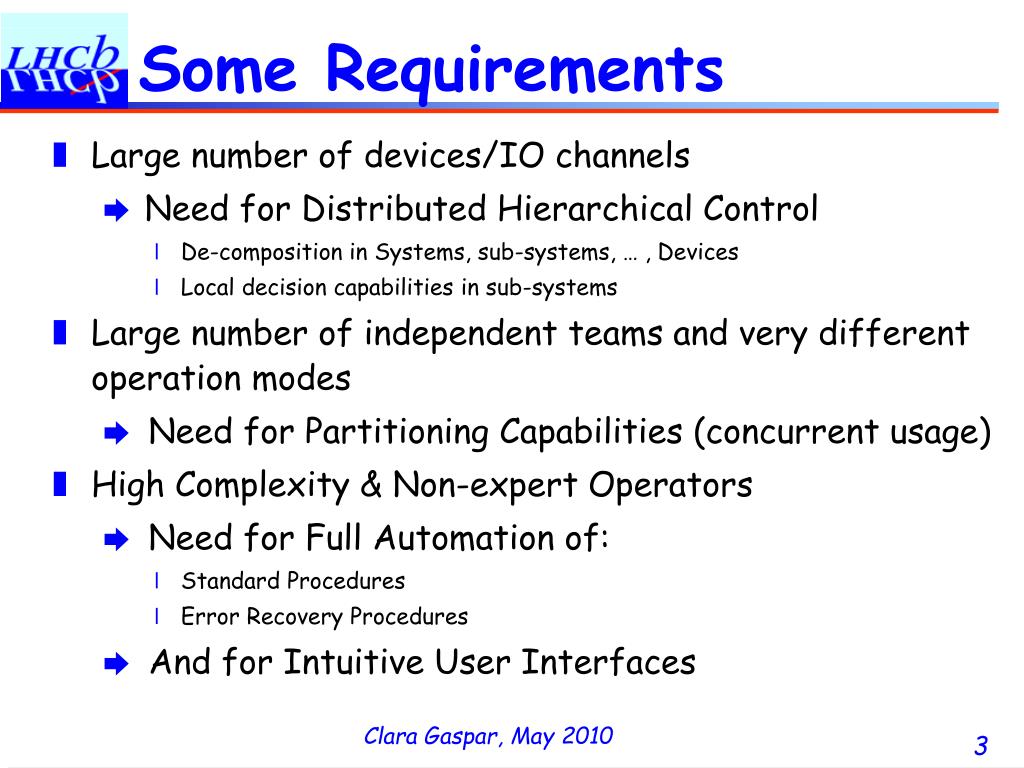 LHCb
Some Requirements

Large number of devices/IO channels

Need for Distributed Hierarchical Control

De-composition in Systems, sub-systems, … , Devices

Local decision capabilities in sub-systems

Large number of independent teams and very different operation modes

Need for Partitioning Capabilities (concurrent usage)

High Complexity & Non-expert Operators

Need for Full Automation of:

Standard Procedures

Error Recovery Procedures

And for Intuitive User Interfaces

Clara Gaspar, May 2010

3